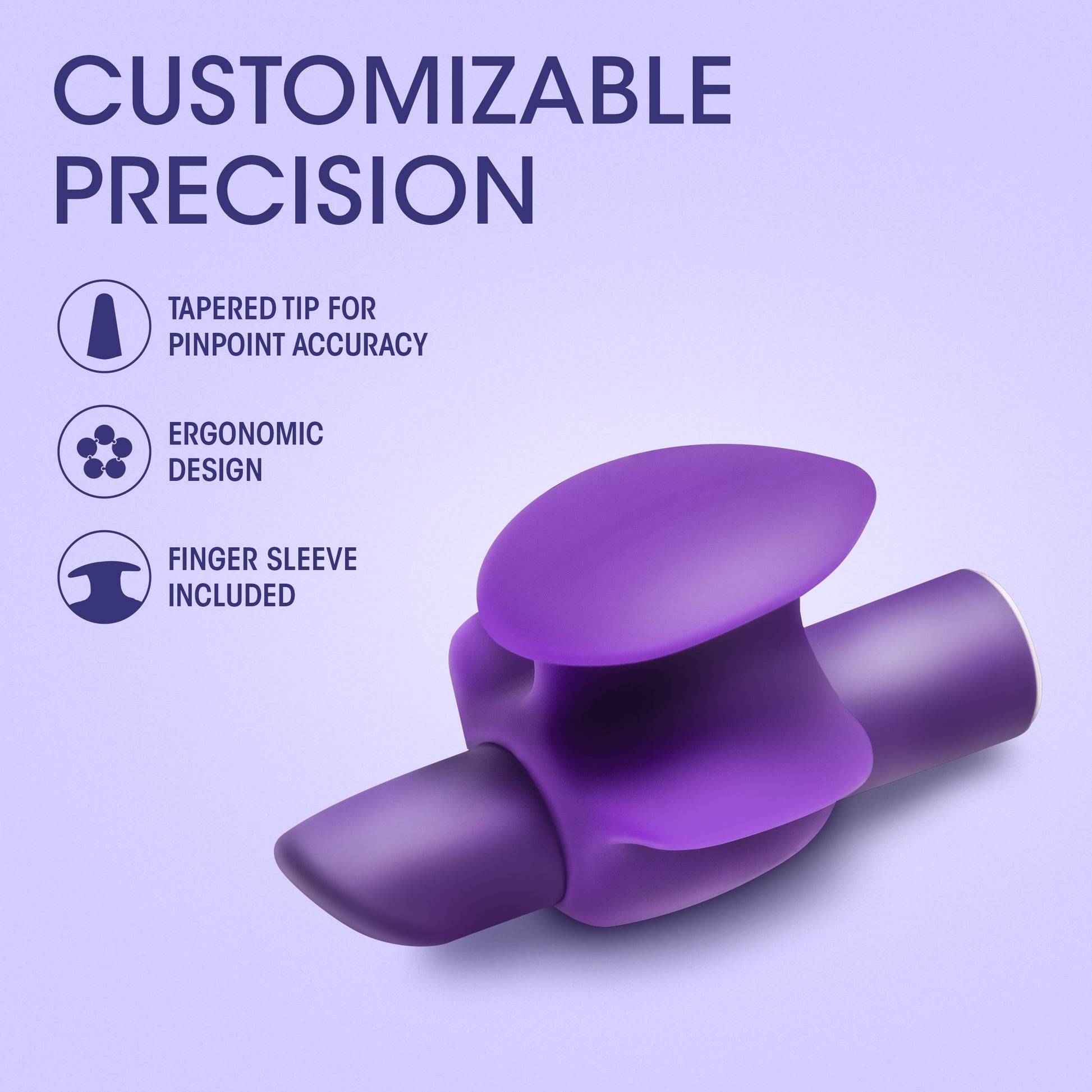 CUSTOMIZABLE PRECISION

TAPERED TIP FOR PINPOINT ACCURACY

ERGONOMIC DESIGN

FINGER SLEEVE INCLUDED